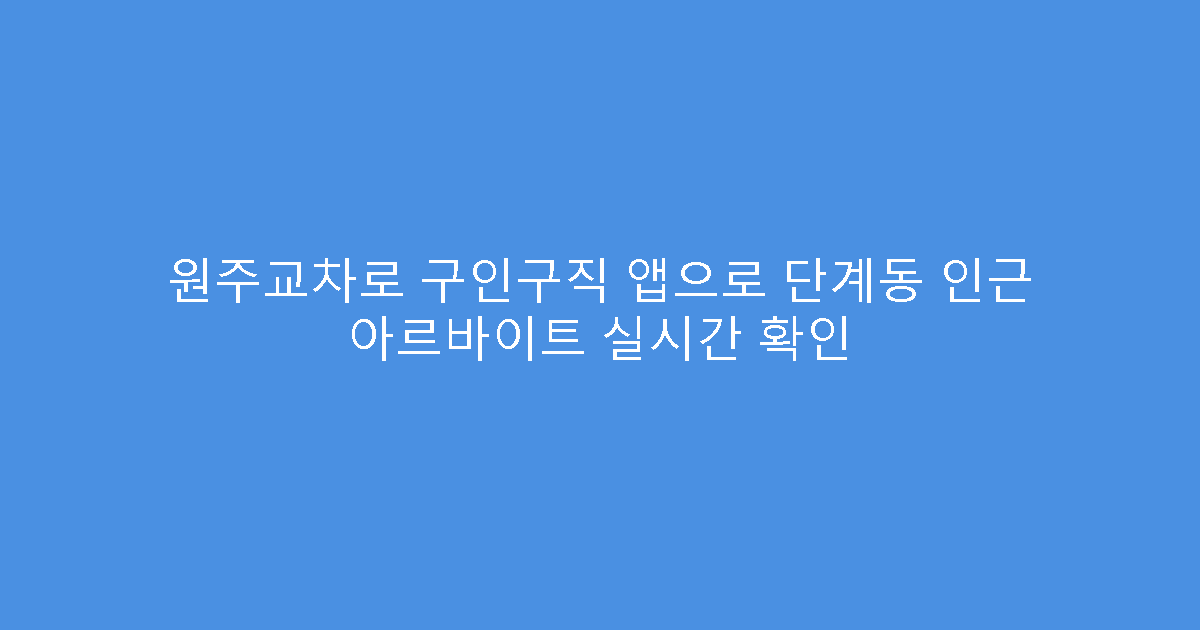 원주교차로 구인구직 앱으로 단계동 인근 아르바이트 실시간 확인